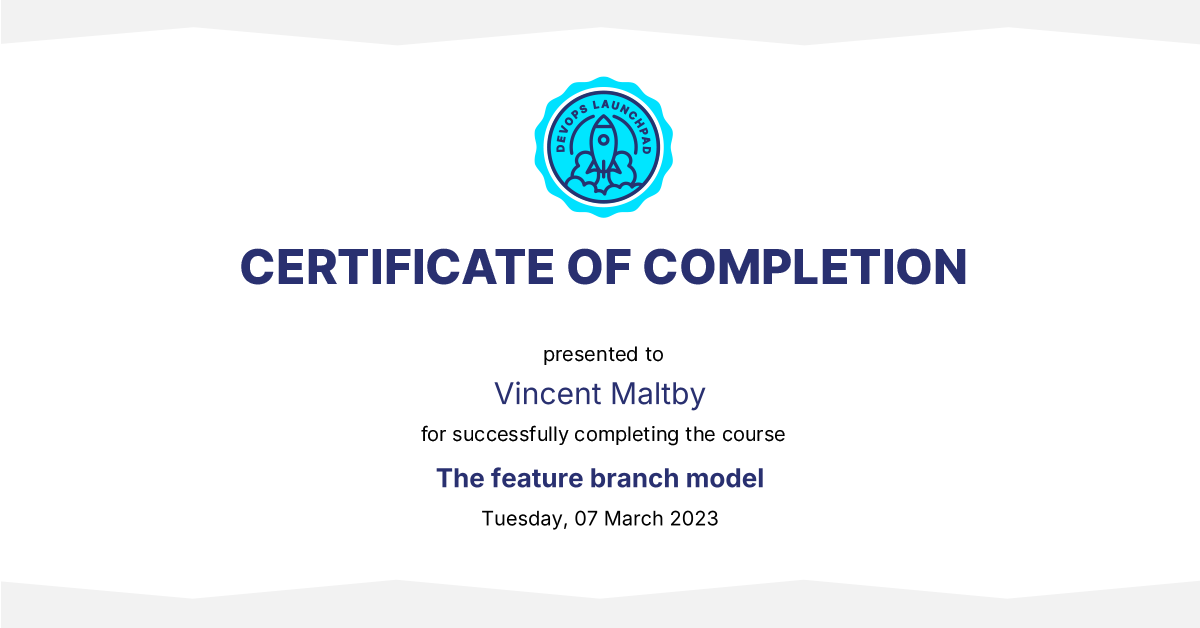 DEVOPS LAUNCHPAD

CERTIFICATE OF COMPLETION

presented to

Vincent Maltby

for successfully completing the course

The feature branch model

Tuesday, 07 March 2023